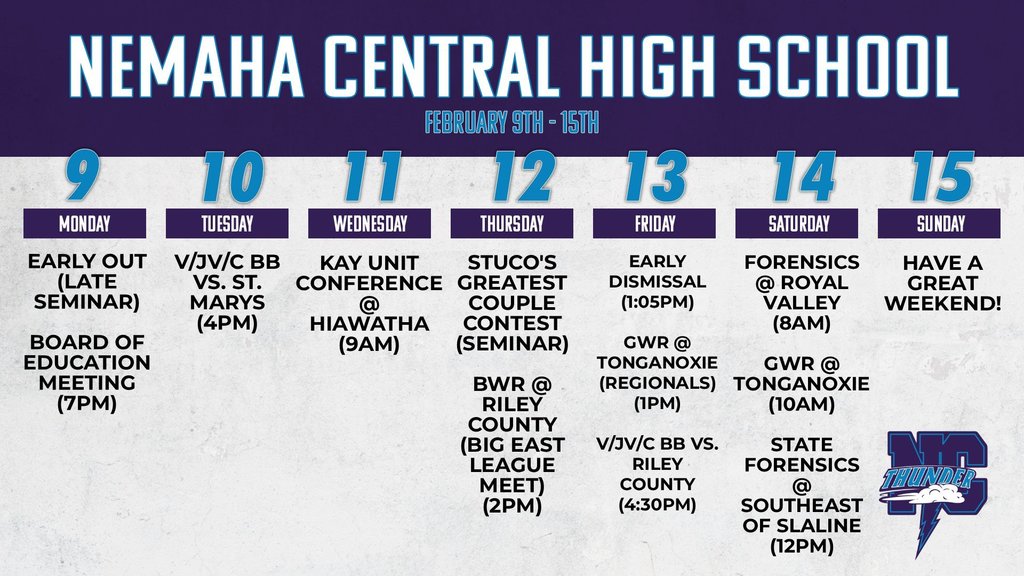 NEMAHA CENTRAL HIGH SCHOOL

FEBRUARY 9TH - 15TH

9
MONDAY
EARLY OUT (LATE SEMINAR)

BOARD OF EDUCATION MEETING (7PM)

10
TUESDAY
V/JV/C BB VS. ST. MARYS (4PM)

11
WEDNESDAY
KAY UNIT CONFERENCE @ HIAWATHA (9AM)

12
THURSDAY
STUCO'S GREATEST COUPLE CONTEST (SEMINAR)

BWR @ RILEY COUNTY (BIG EAST LEAGUE MEET) (2PM)

13
FRIDAY
EARLY DISMISSAL (1:05PM)

GWR @ TONGANOXIE (REGIONALS) (1PM)

V/JV/C BB VS. RILEY COUNTY (4:30PM)

14
SATURDAY
FORENSICS @ ROYAL VALLEY (8AM)

GWR @ TONGANOXIE (10AM)

STATE FORENSICS @ SOUTHEAST OF SLALINE (12PM)

15
SUNDAY
HAVE A GREAT WEEKEND!

NC
THUNDER